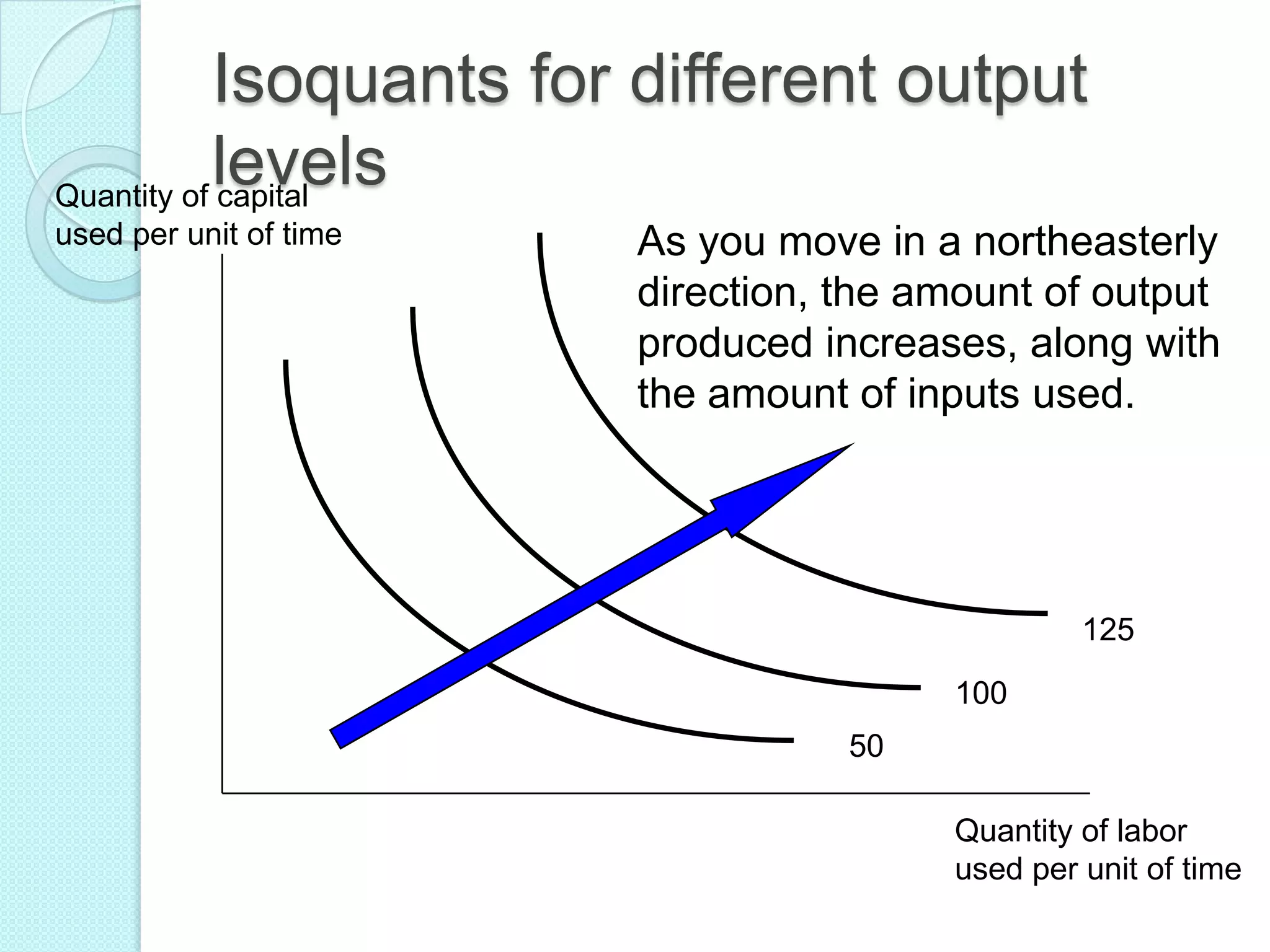 Isoquants for different output levels

Quantity of capital used per unit of time

As you move in a northeasterly direction, the amount of output produced increases, along with the amount of inputs used.

125

100

50

Quantity of labor used per unit of time